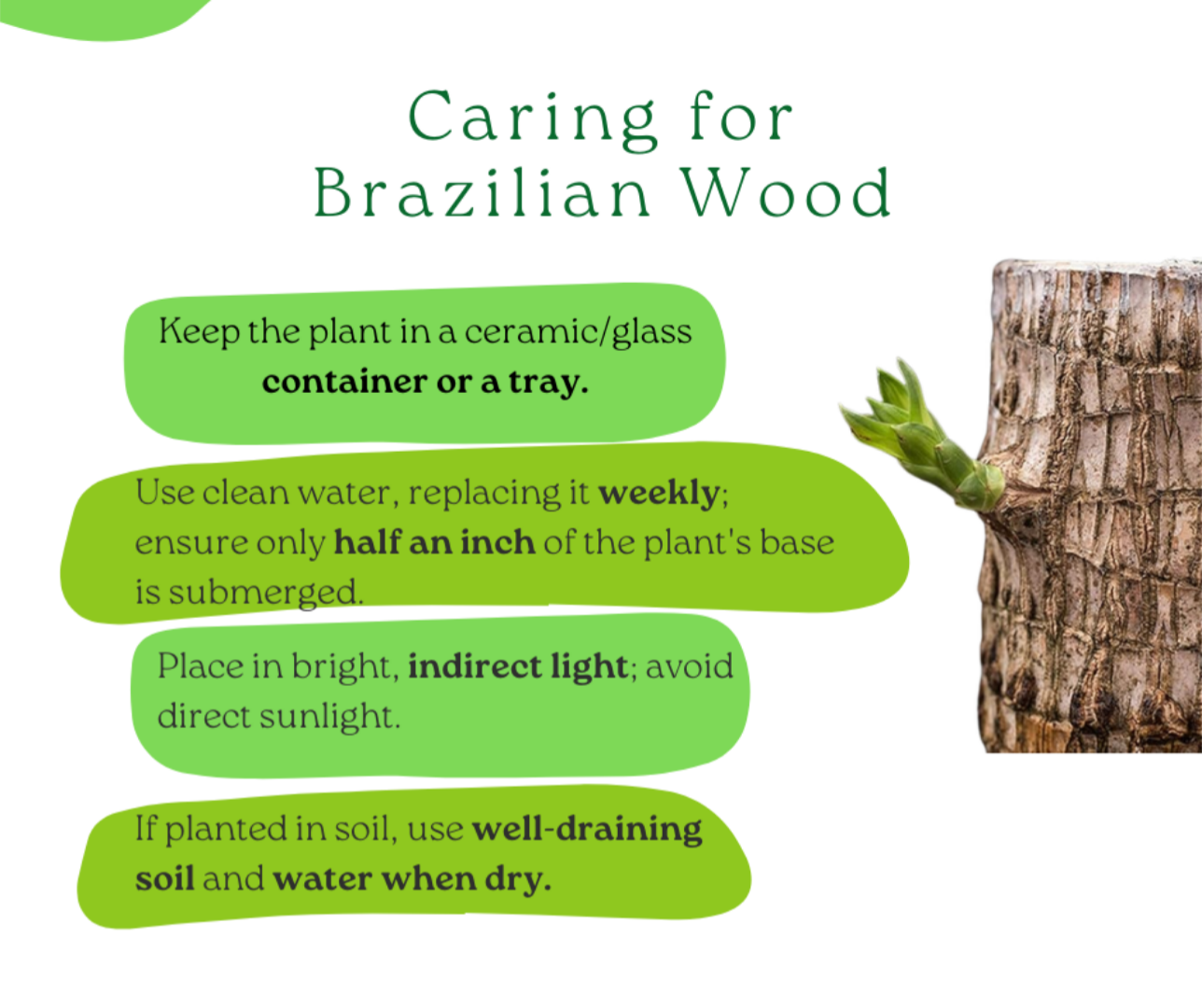 Caring for Brazilian Wood

Keep the plant in a ceramic/glass container or a tray.

Use clean water, replacing it weekly; ensure only half an inch of the plant's base is submerged.

Place in bright, indirect light; avoid direct sunlight.

If planted in soil, use well-draining soil and water when dry.